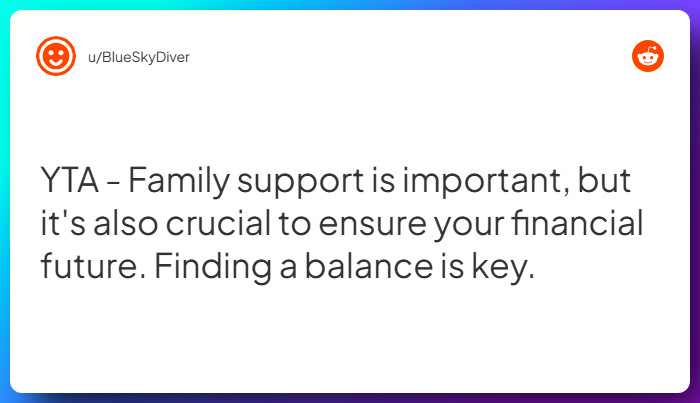 u/BlueSkyDiver

YTA - Family support is important, but it's also crucial to ensure your financial future. Finding a balance is key.